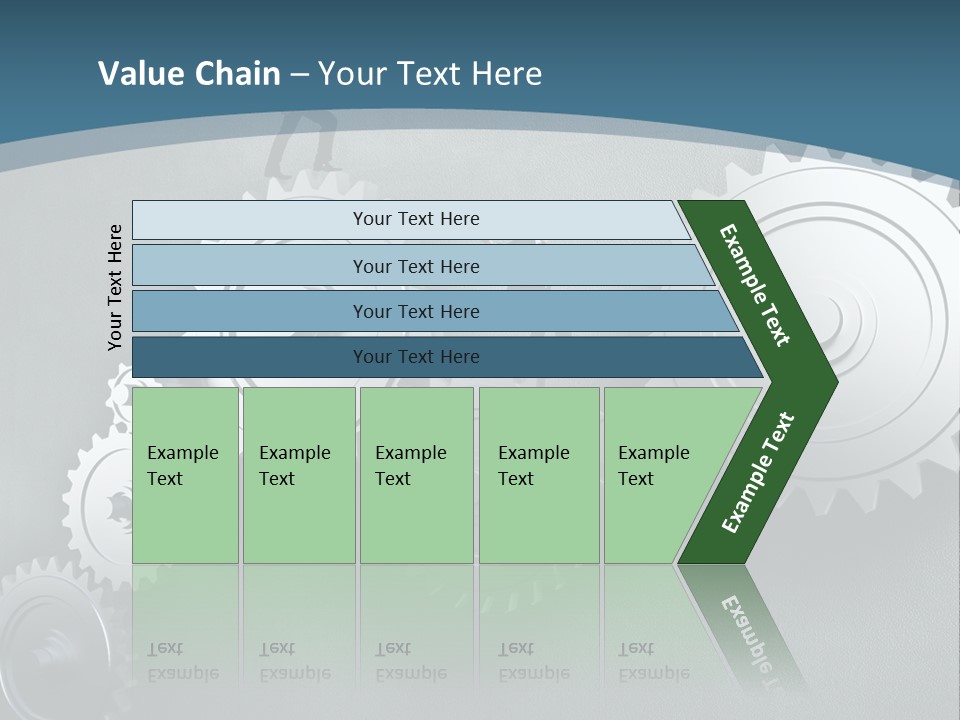 Value Chain – Your Text Here

Your Text Here

Your Text Here

Your Text Here

Your Text Here

Your Text Here

Example Text

Example Text

Example Text

Example Text

Example Text

Example Text

Example Text